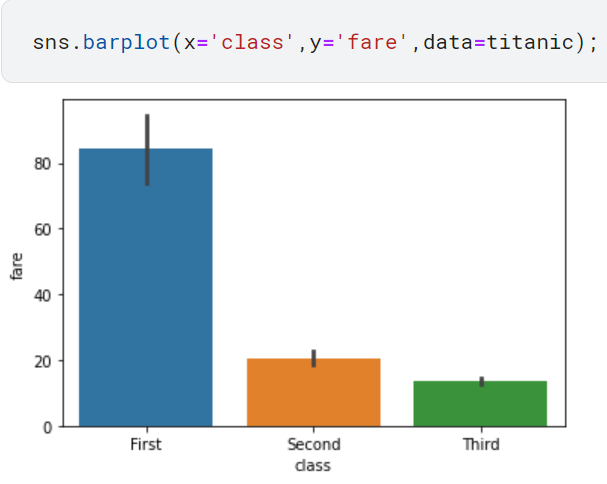 sns.barplot(x='class',y='fare',data=titanic);

80
60
40
20
0
fare

First
Second
Third
class